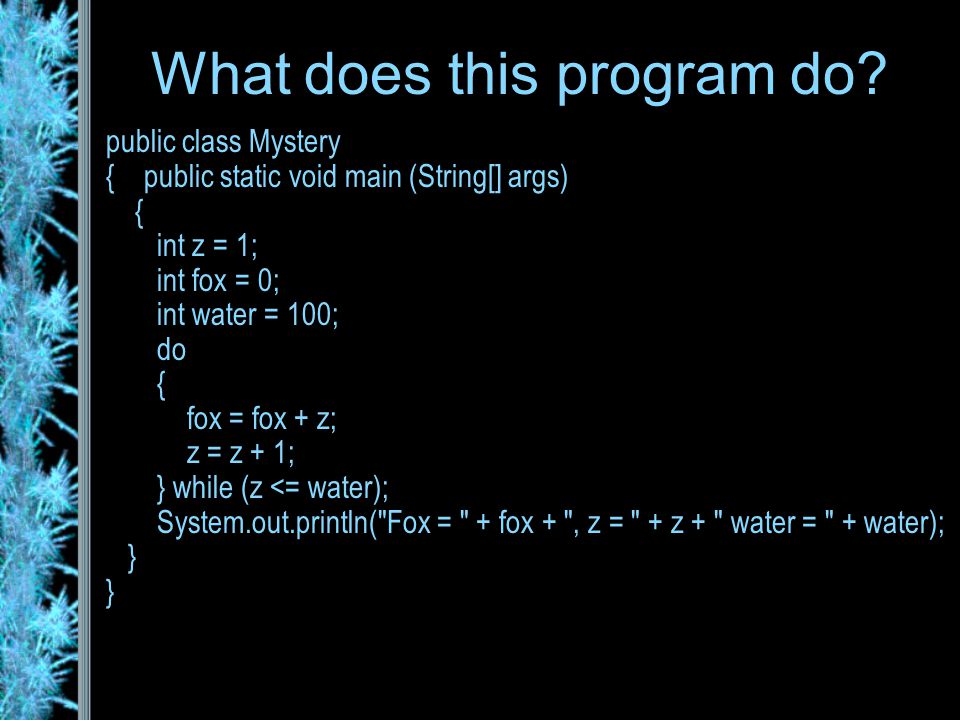 What does this program do?

public class Mystery
{ public static void main (String[] args)
{
int z = 1;
int fox = 0;
int water = 100;
do
{
fox = fox + z;
z = z + 1;
} while (z <= water);
System.out.println("Fox = " + fox + ", z = " + z + " water = " + water);
}
}